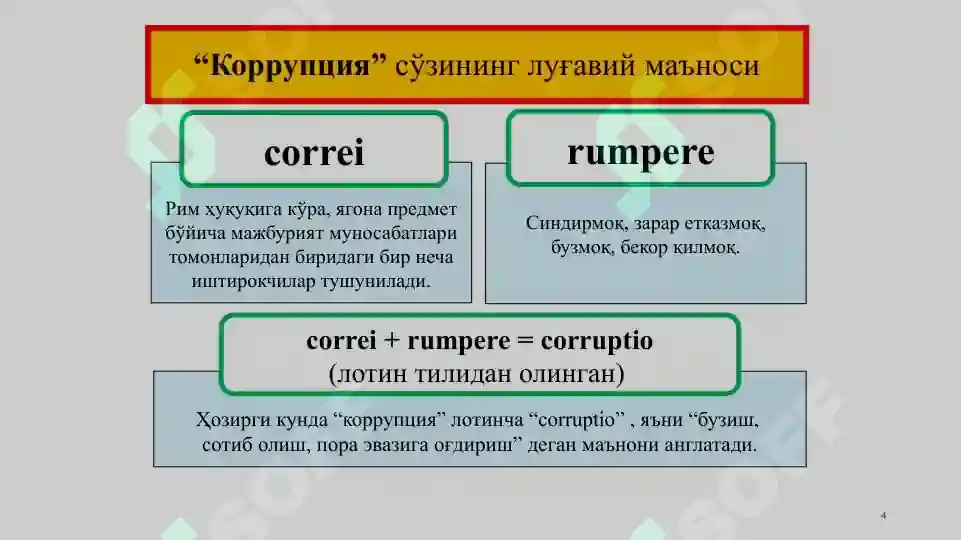 “Коррупция” сўзининг луғавий маъноси

correi

Рим ҳуқуқига кўра, ягона предмет бўйича мажбурият муносабатлари томонларидан биридаги бир неча иштирокчилар тушунилади.

rumpere

Синдирмоқ, зарар етказмоқ, бузмоқ, бекор қилмоқ.

correi + rumpere = corruptio
(лотин тилидан олинган)

Ҳозирги кунда “коррупция” лотинча “corruptio” , яъни “бузиш, сотиб олиш, пора эвазига оғдириш” деган маънони англатади.

4